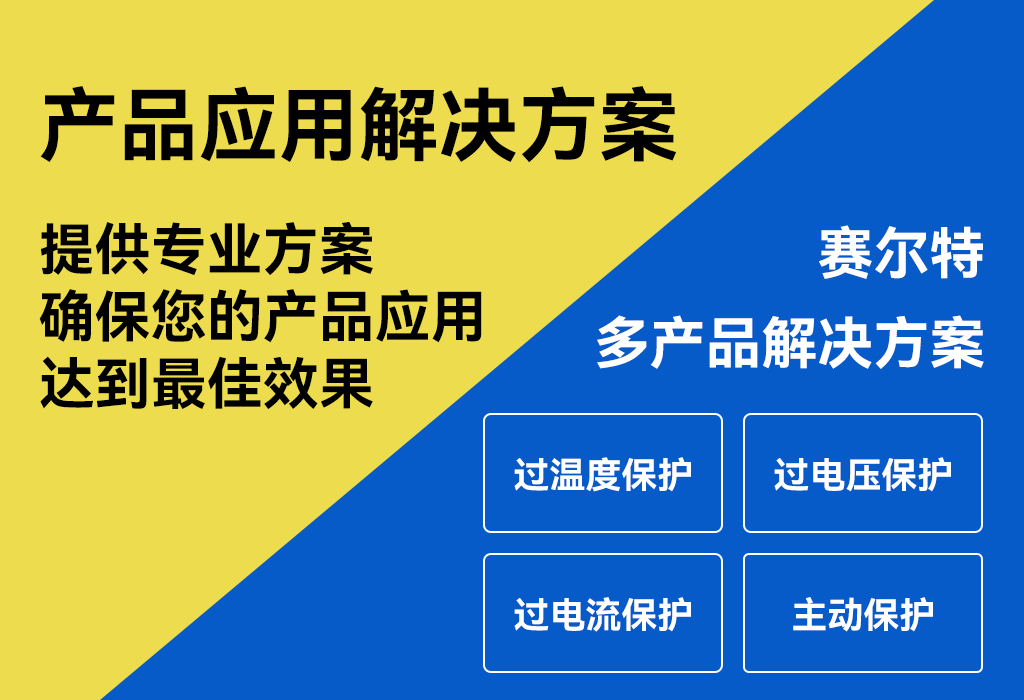 产品应用解决方案

提供专业方案
确保您的产品应用
达到最佳效果

赛尔特
多产品解决方案

过温度保护
过电压保护
过电流保护
主动保护